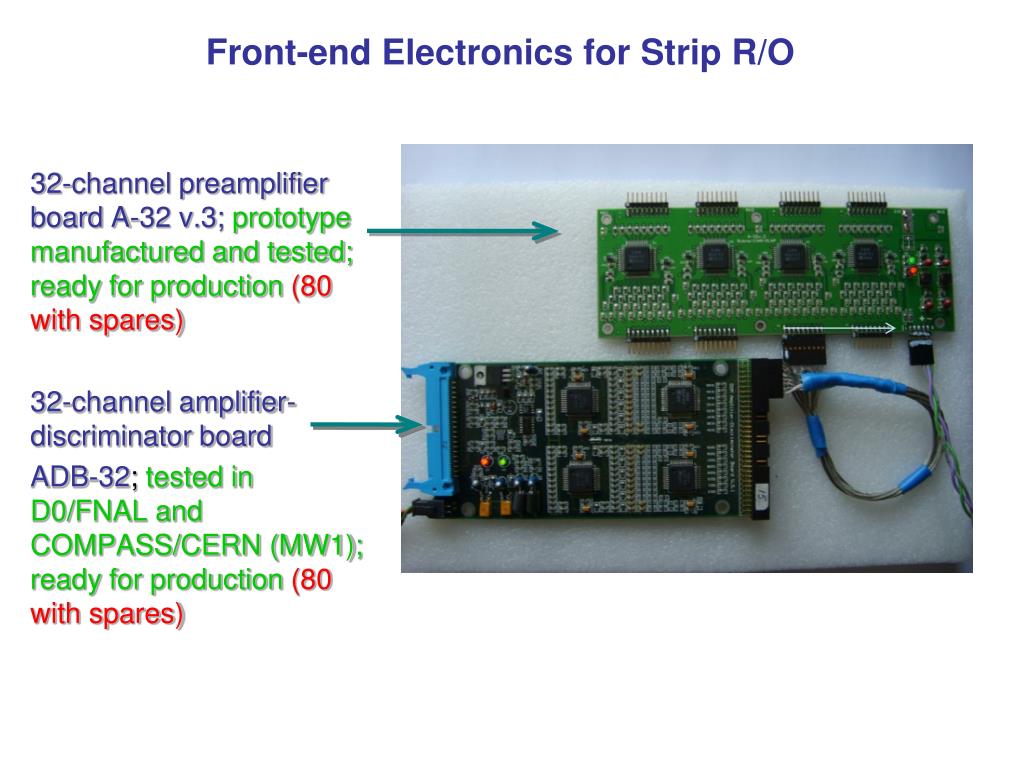 Front-end Electronics for Strip R/O

32-channel preamplifier board A-32 v.3; prototype manufactured and tested; ready for production (80 with spares)

32-channel amplifier-discriminator board

ADB-32; tested in D0/FNAL and COMPASS/CERN (MW1); ready for production (80 with spares)